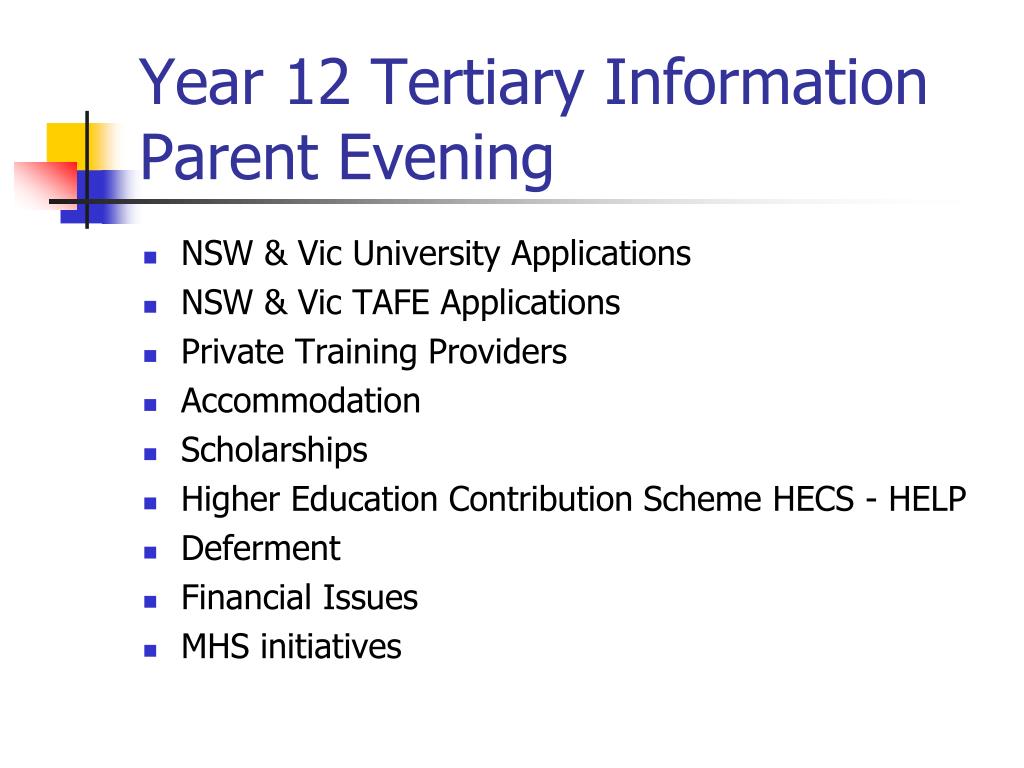 Year 12 Tertiary Information Parent Evening

• NSW & Vic University Applications
• NSW & Vic TAFE Applications
• Private Training Providers
• Accommodation
• Scholarships
• Higher Education Contribution Scheme HECS - HELP
• Deferment
• Financial Issues
• MHS initiatives